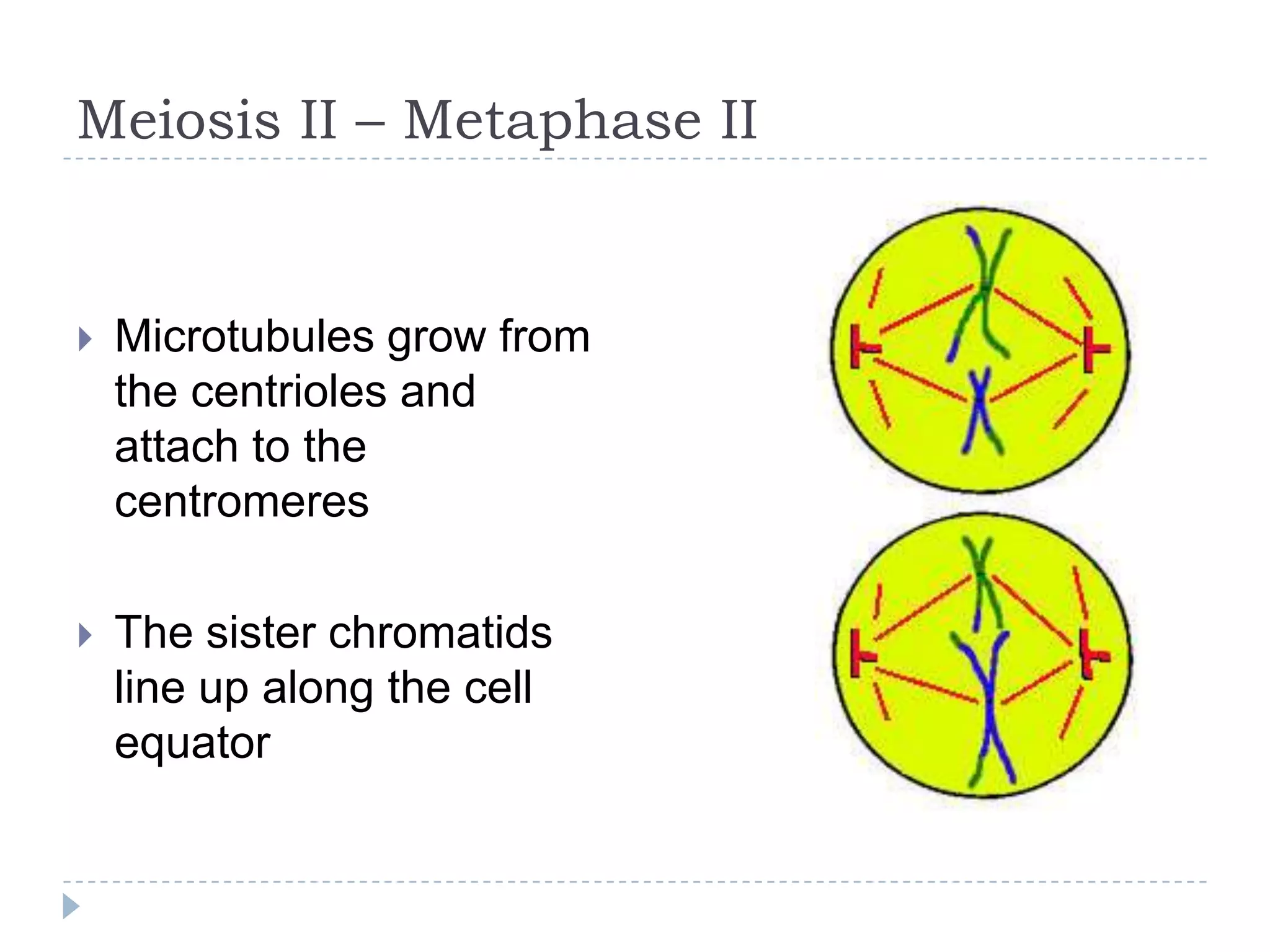 Meiosis II – Metaphase II

Microtubules grow from the centrioles and attach to the centromeres

The sister chromatids line up along the cell equator